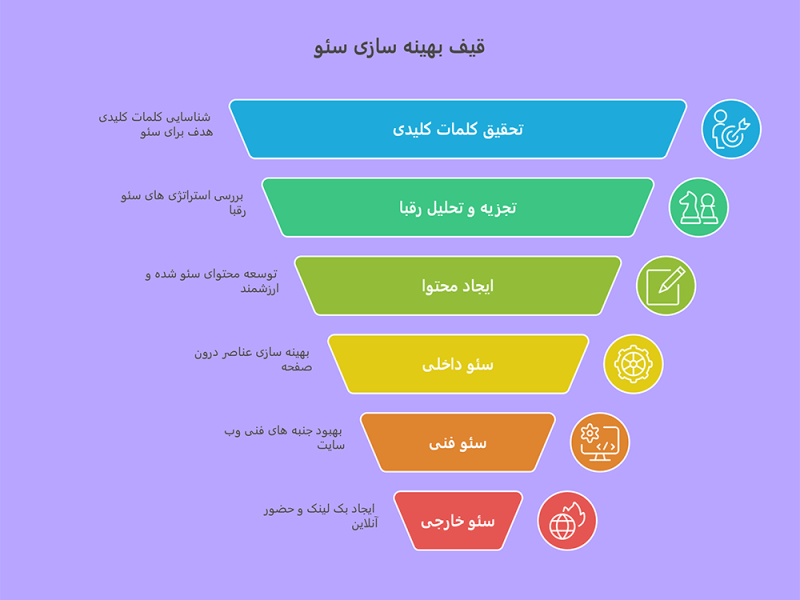 قیف بهینه سازی سئو

تحقیق کلمات کلیدی

شناسایی کلمات کلیدی هدف برای سئو

تجزیه و تحلیل رقبا

بررسی استراتژی های سئو رقبا

ایجاد محتوا

توسعه محتوای سئو شده و ارزشمند

سئو داخلی

بهینه سازی عناصر درون صفحه

سئو فنی

بهبود جنبه های فنی وب سایت

سئو خارجی

ایجاد بک لینک و حضور آنلاین